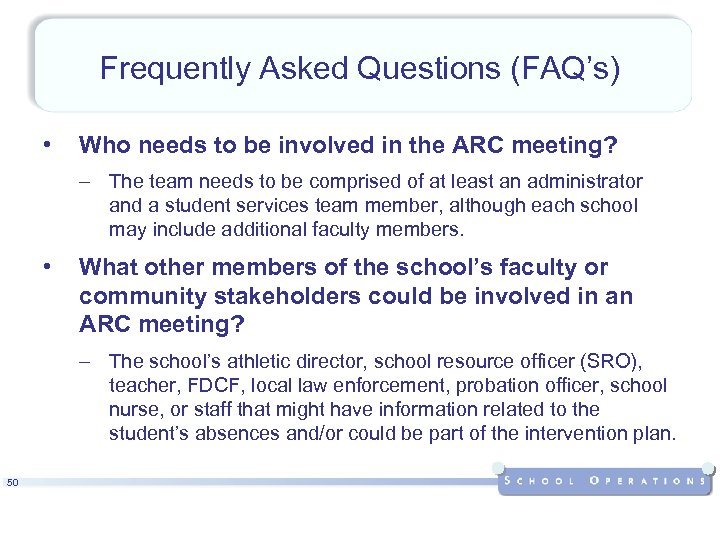 Frequently Asked Questions (FAQ's)

• Who needs to be involved in the ARC meeting?

– The team needs to be comprised of at least an administrator and a student services team member, although each school may include additional faculty members.

• What other members of the school's faculty or community stakeholders could be involved in an ARC meeting?

– The school's athletic director, school resource officer (SRO), teacher, FDCF, local law enforcement, probation officer, school nurse, or staff that might have information related to the student's absences and/or could be part of the intervention plan.

50

SCHOOL OPERATIONS